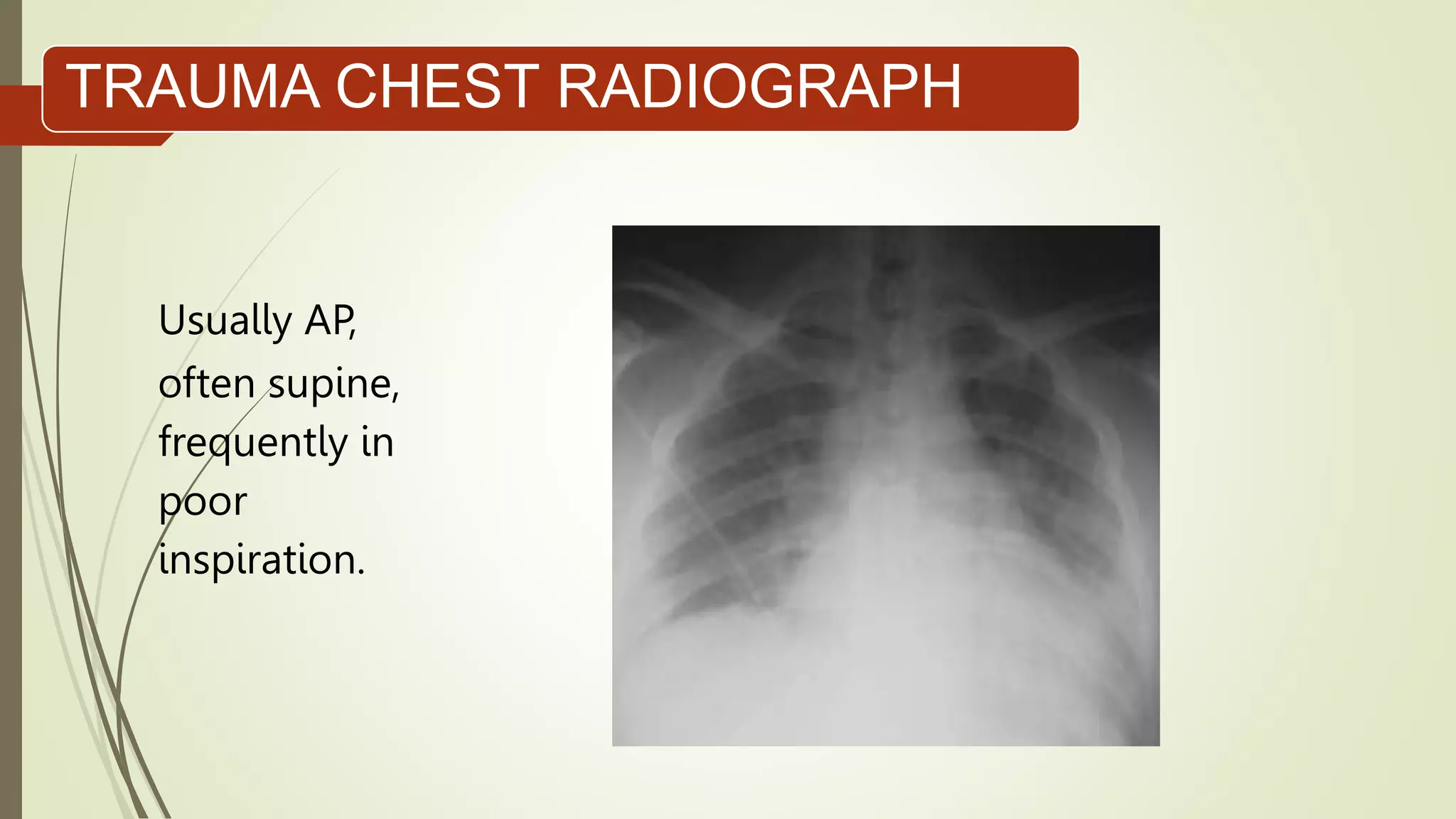 TRAUMA CHEST RADIOGRAPH

Usually AP, often supine, frequently in poor inspiration.